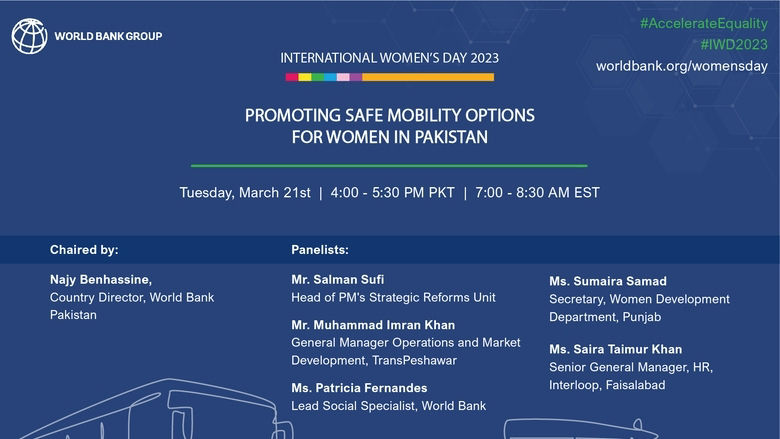 WORLD BANK GROUP

#AccelerateEquality
#IWD2023
worldbank.org/womensday

INTERNATIONAL WOMEN'S DAY 2023

PROMOTING SAFE MOBILITY OPTIONS FOR WOMEN IN PAKISTAN

Tuesday, March 21st | 4:00 - 5:30 PM PKT | 7:00 - 8:30 AM EST

Chaired by:

Najy Benhassine,
Country Director, World Bank Pakistan

Panelists:

Mr. Salman Sufi
Head of PM's Strategic Reforms Unit

Mr. Muhammad Imran Khan
General Manager Operations and Market Development, TransPeshawar

Ms. Patricia Fernandes
Lead Social Specialist, World Bank

Ms. Sumaira Samad
Secretary, Women Development Department, Punjab

Ms. Saira Taimur Khan
Senior General Manager, HR, Interloop, Faisalabad